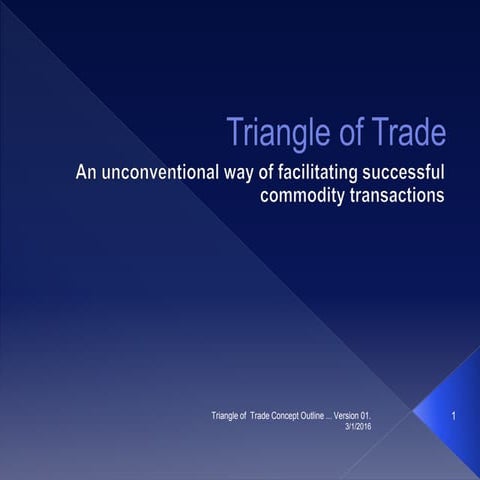 Triangle of Trade

An unconventional way of facilitating successful commodity transactions

Triangle of Trade Concept Outline .... Version 01. 3/1/2016

1